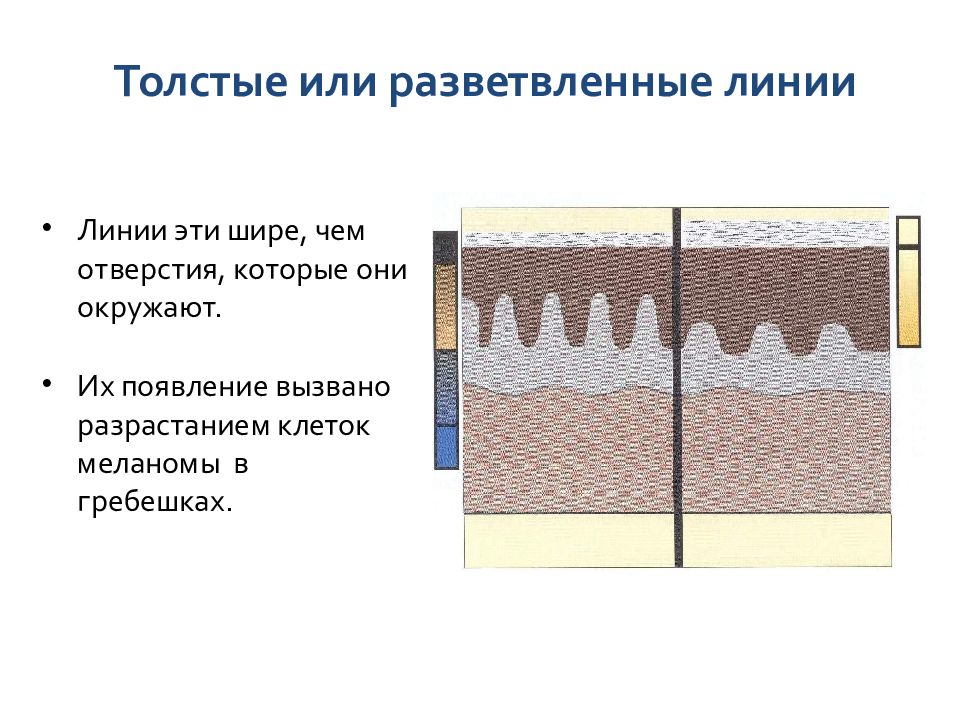 Толстые или разветвленные линии

• Линии эти шире, чем отверстия, которые они окружают.

• Их появление вызвано разрастанием клеток меланомы в гребешках.